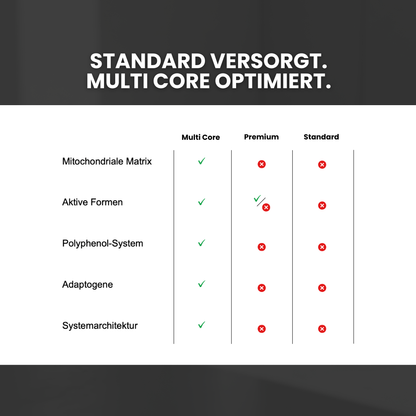 STANDARD VERSORGT.
MULTI CORE OPTIMIERT.

|  | Multi Core | Premium | Standard |
|---|---|---|---|
| Mitochondriale Matrix | ✓ | ✗ | ✗ |
| Aktive Formen | ✓ | ✓/✗ | ✗ |
| Polyphenol-System | ✓ | ✗ | ✗ |
| Adaptogene | ✓ | ✗ | ✗ |
| Systemarchitektur | ✓ | ✗ | ✗ |